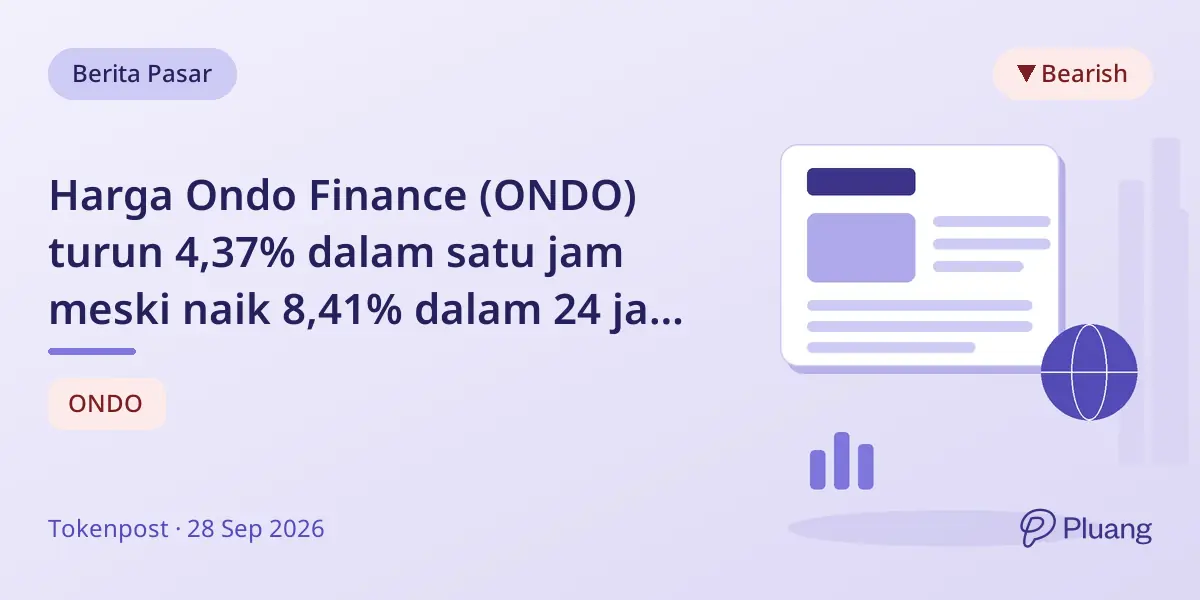 Berita Pasar

▼ Bearish

Harga Ondo Finance (ONDO) turun 4,37% dalam satu jam meski naik 8,41% dalam 24 ja...

ONDO

Tokenpost · 28 Sep 2026

Pluang